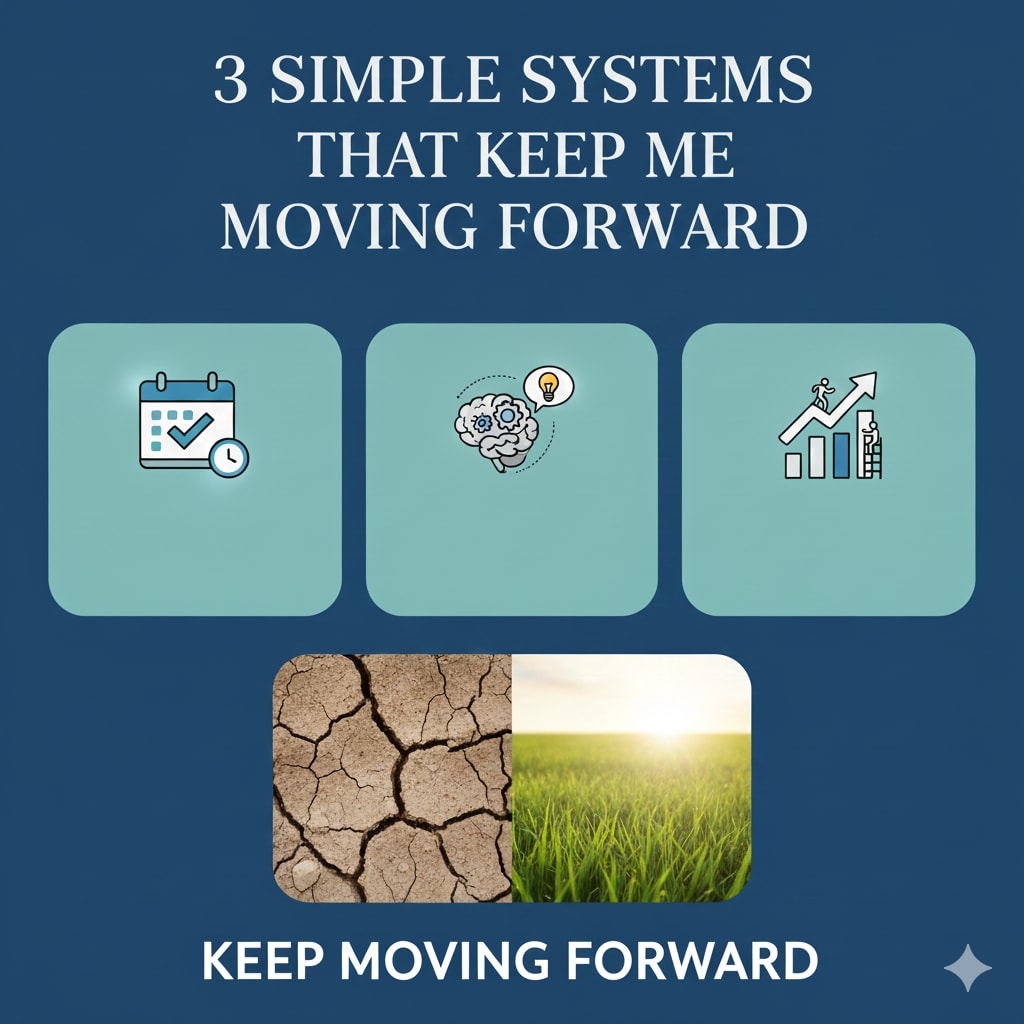 3 SIMPLE SYSTEMS THAT KEEP ME MOVING FORWARD

KEEP MOVING FORWARD